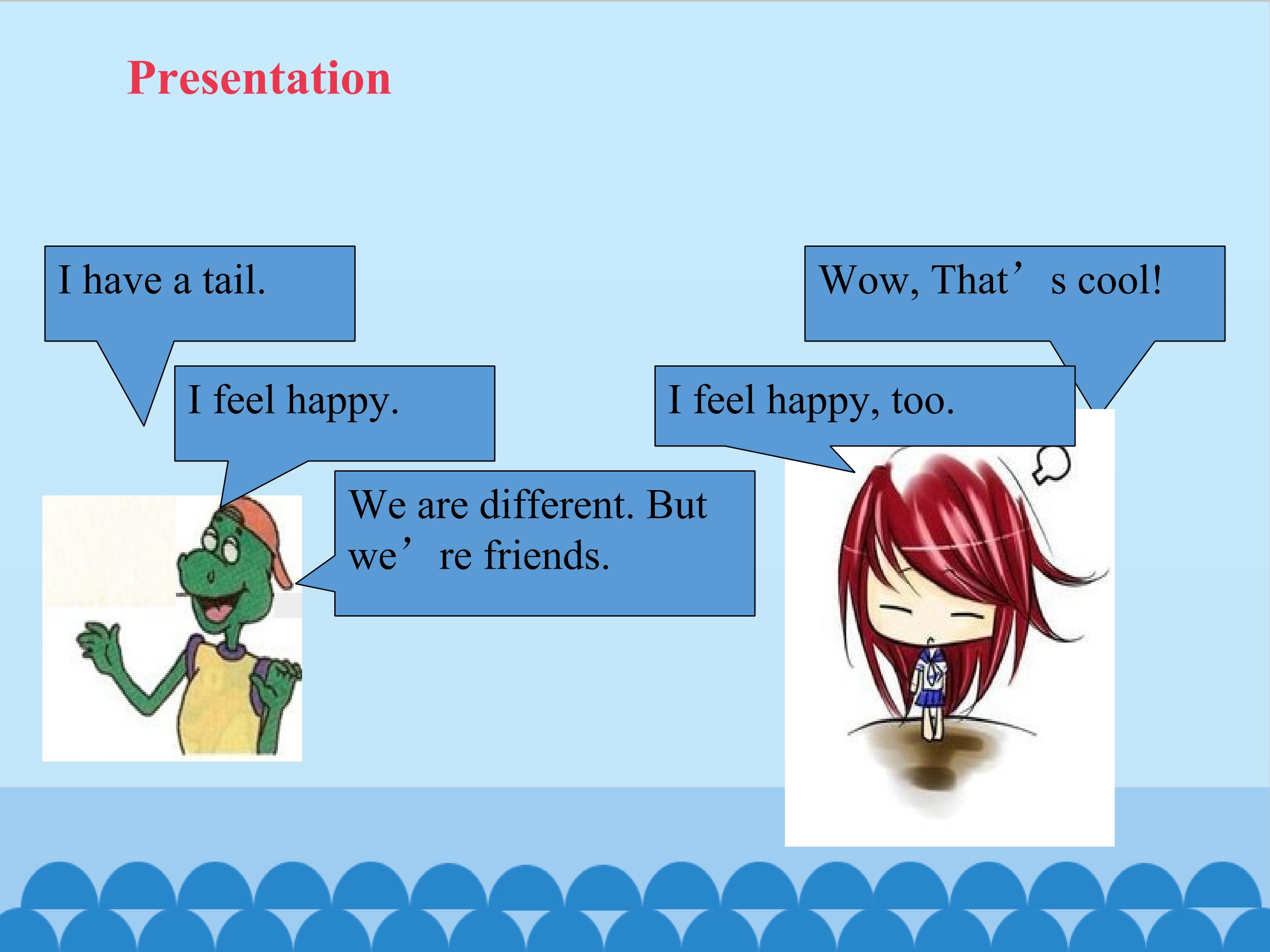 Presentation

I have a tail.

Wow, That’s cool!

I feel happy.

I feel happy, too.

We are different. But we’re friends.